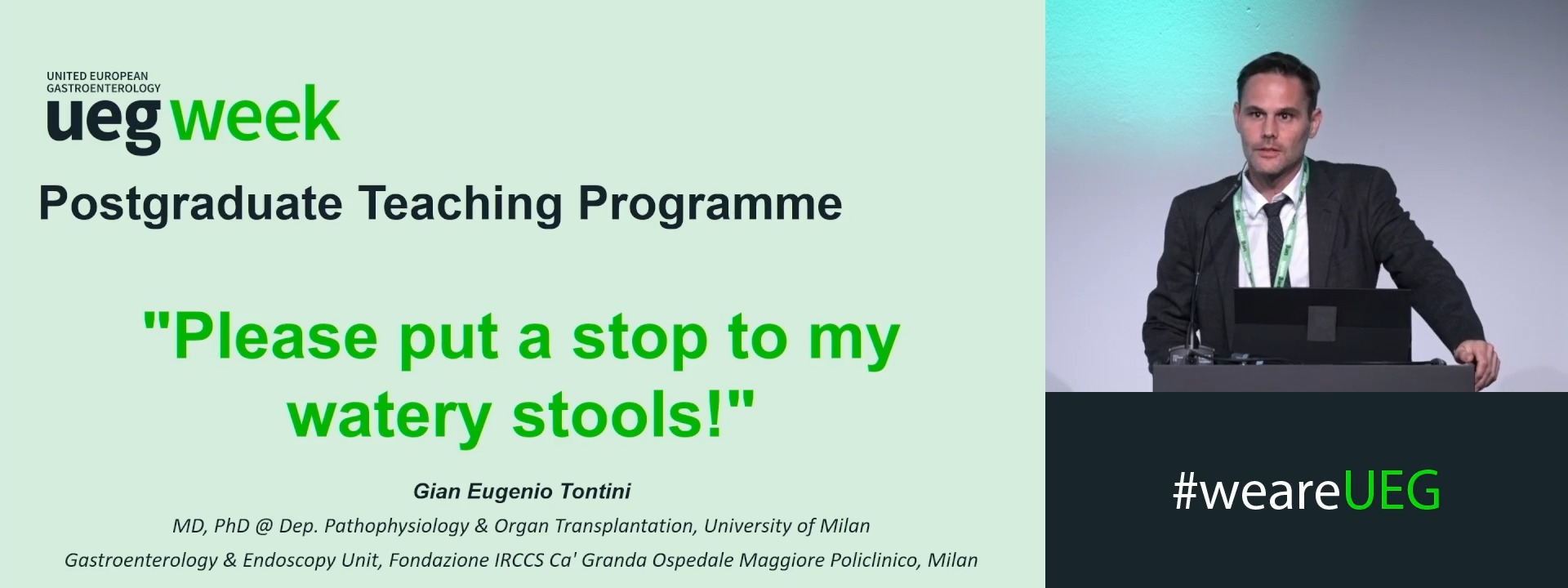 UNITED EUROPEAN GASTROENTEROLOGY
ueg week

Postgraduate Teaching Programme

"Please put a stop to my watery stools!"

Gian Eugenio Tontini

MD, PhD @ Dep. Pathophysiology & Organ Transplantation, University of Milan

Gastroenterology & Endoscopy Unit, Fondazione IRCCS Ca' Granda Ospedale Maggiore Policlinico, Milan

#weareUEG